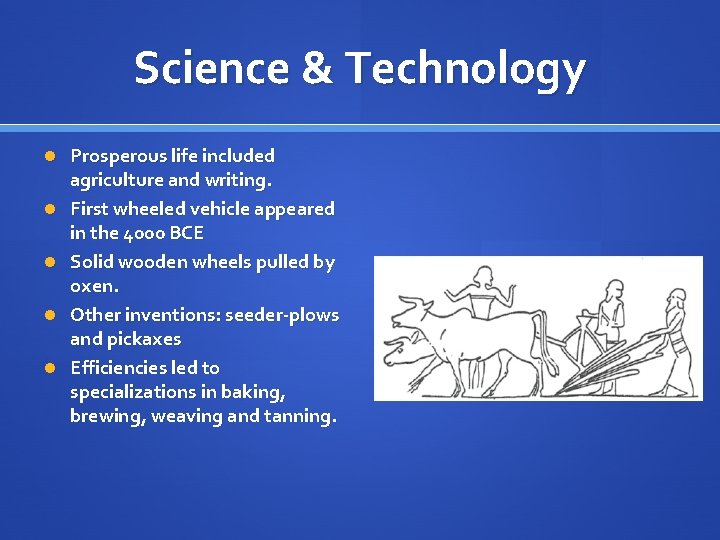 Science & Technology

- Prosperous life included agriculture and writing.
- First wheeled vehicle appeared in the 4000 BCE
- Solid wooden wheels pulled by oxen.
- Other inventions: seeder-plows and pickaxes
- Efficiencies led to specializations in baking, brewing, weaving and tanning.